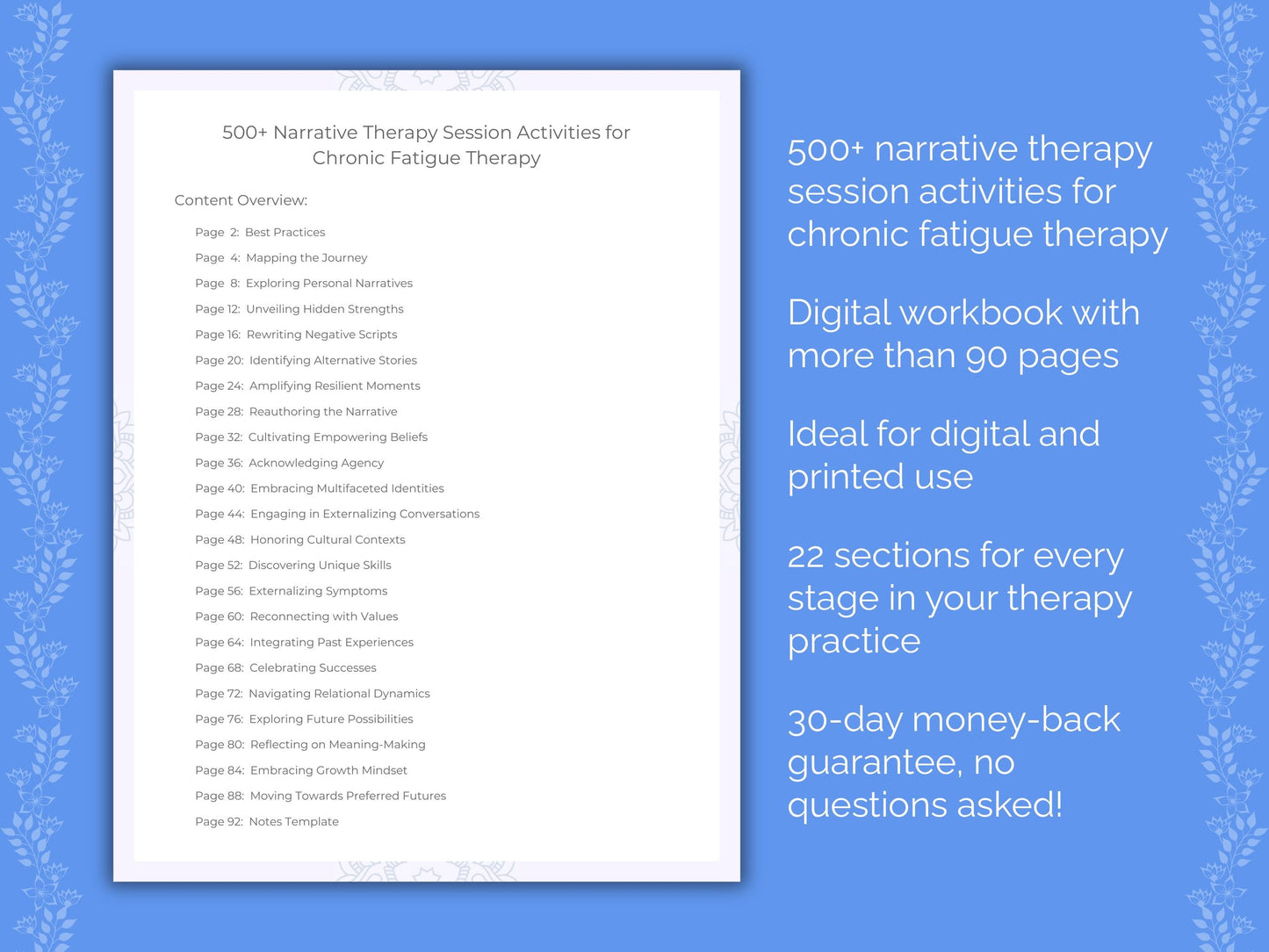 500+ Narrative Therapy Session Activities for Chronic Fatigue Therapy

Content Overview:

Page 2: Best Practices
Page 4: Mapping the Journey
Page 8: Exploring Personal Narratives
Page 12: Unveiling Hidden Strengths
Page 16: Rewriting Negative Scripts
Page 20: Identifying Alternative Stories
Page 24: Amplifying Resilient Moments
Page 28: Reauthoring the Narrative
Page 32: Cultivating Empowering Beliefs
Page 36: Acknowledging Agency
Page 40: Embracing Multifaceted Identities
Page 44: Engaging in Externalizing Conversations
Page 48: Honoring Cultural Contexts
Page 52: Discovering Unique Skills
Page 56: Externalizing Symptoms
Page 60: Reconnecting with Values
Page 64: Integrating Past Experiences
Page 68: Celebrating Successes
Page 72: Navigating Relational Dynamics
Page 76: Exploring Future Possibilities
Page 80: Reflecting on Meaning-Making
Page 84: Embracing Growth Mindset
Page 88: Moving Towards Preferred Futures
Page 92: Notes Template

500+ narrative therapy session activities for chronic fatigue therapy

Digital workbook with more than 90 pages

Ideal for digital and printed use

22 sections for every stage in your therapy practice

30-day money-back guarantee, no questions asked!